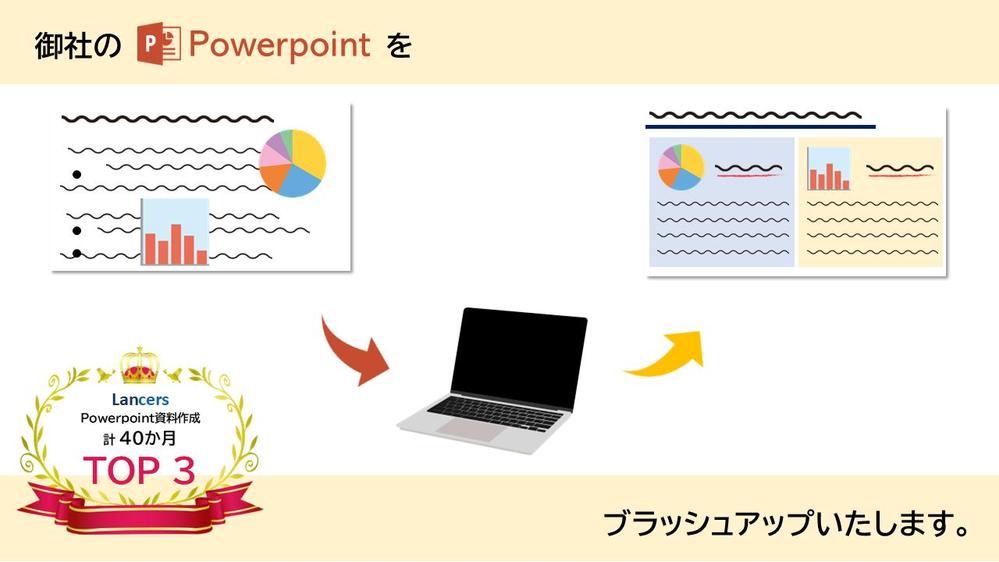 御社の Powerpoint を

Lancers
Powerpoint資料作成
計 40か月
TOP 3

ブラッシュアップいたします。